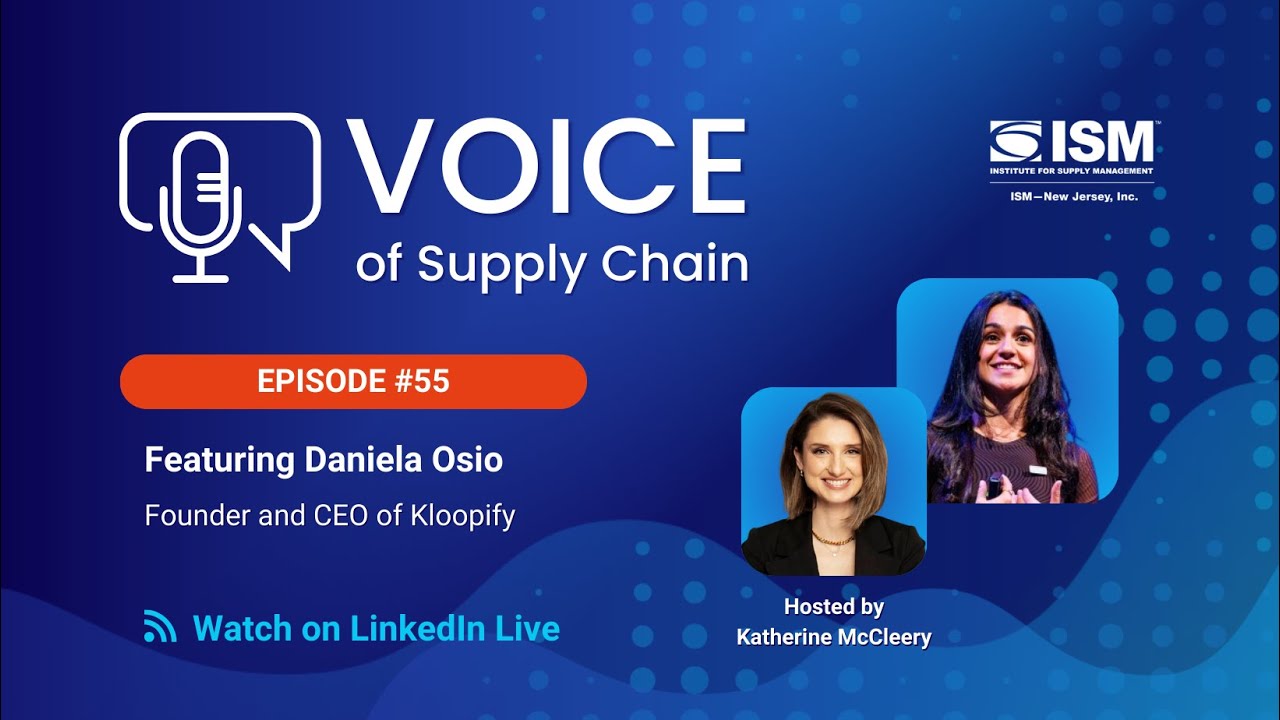 VOICE
of Supply Chain

ISM™
INSTITUTE FOR SUPPLY MANAGEMENT
ISM—New Jersey, Inc.

EPISODE #55

Featuring Daniela Osio

Founder and CEO of Kloopify

Watch on LinkedIn Live

Hosted by
Katherine McCleery